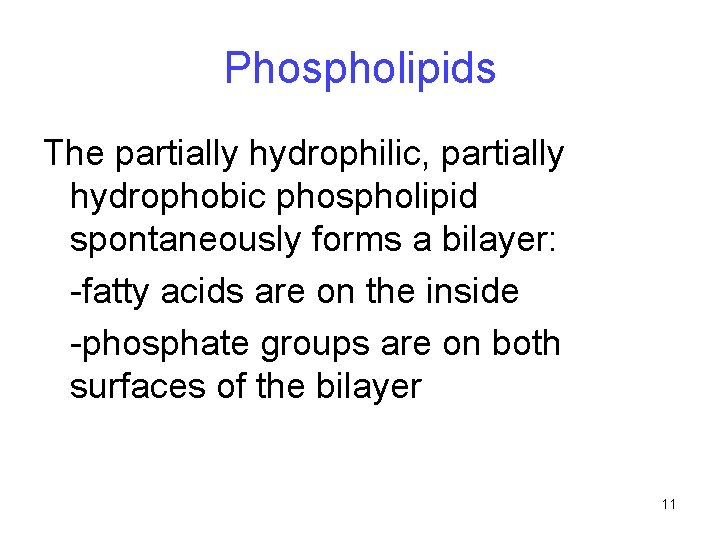 Phospholipids

The partially hydrophilic, partially hydrophobic phospholipid spontaneously forms a bilayer:

-fatty acids are on the inside

-phosphate groups are on both surfaces of the bilayer

11